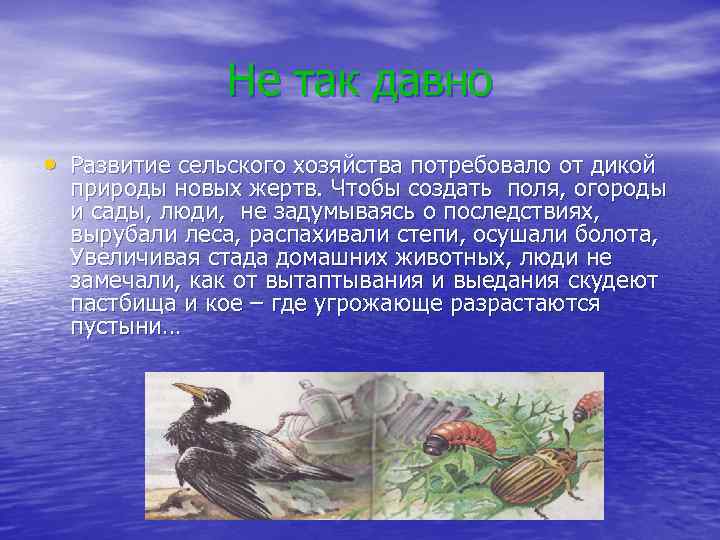 Не так давно

• Развитие сельского хозяйства потребовало от дикой природы новых жертв. Чтобы создать поля, огороды и сады, люди, не задумываясь о последствиях, вырубали леса, распахивали степи, осушали болота, Увеличивая стада домашних животных, люди не замечали, как от вытаптывания и выедания скудеют пастбища и кое – где угрожающе разрастаются пустыни…